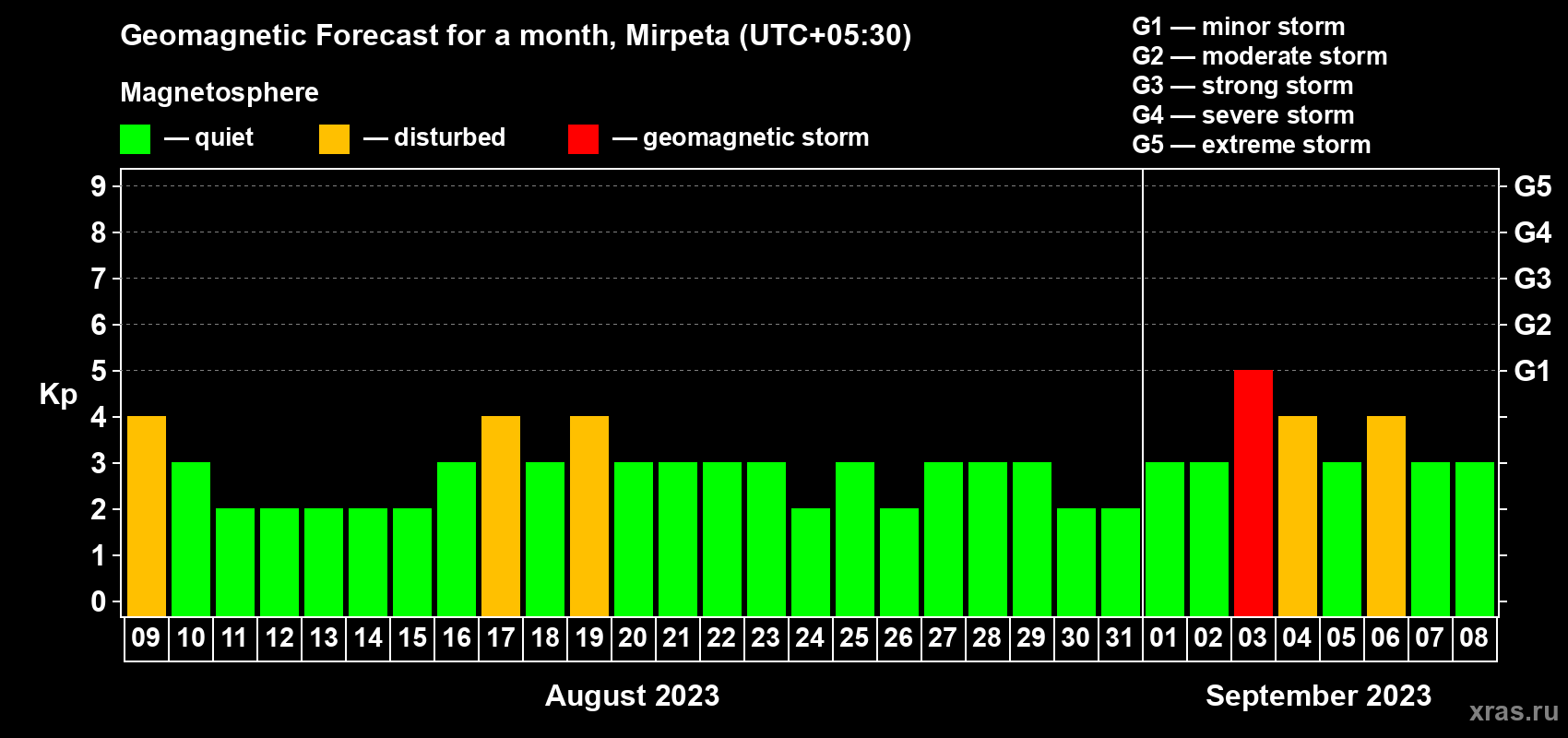 Geomagnetic Forecast for a month, Mirpeta (UTC+05:30)

Magnetosphere

— quiet — disturbed — geomagnetic storm

G1 — minor storm
G2 — moderate storm
G3 — strong storm
G4 — severe storm
G5 — extreme storm

Kp

9 8 7 6 5 4 3 2 1 0

G5 G4 G3 G2 G1

09 10 11 12 13 14 15 16 17 18 19 20 21 22 23 24 25 26 27 28 29 30 31 01 02 03 04 05 06 07 08

August 2023

September 2023

xras.ru